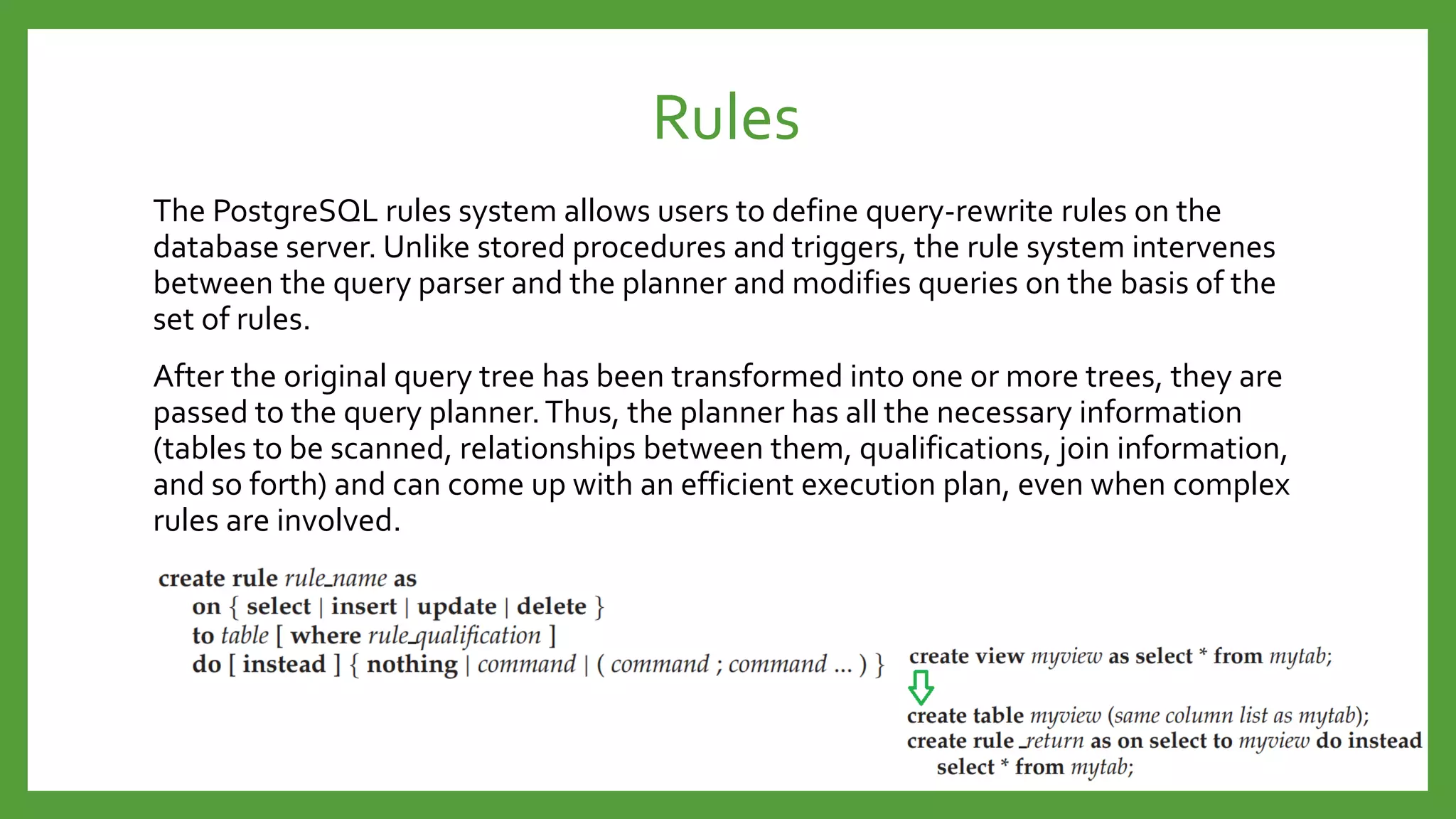 Rules

The PostgreSQL rules system allows users to define query-rewrite rules on the database server. Unlike stored procedures and triggers, the rule system intervenes between the query parser and the planner and modifies queries on the basis of the set of rules.

After the original query tree has been transformed into one or more trees, they are passed to the query planner. Thus, the planner has all the necessary information (tables to be scanned, relationships between them, qualifications, join information, and so forth) and can come up with an efficient execution plan, even when complex rules are involved.

create rule rule_name as
on { select | insert | update | delete }
to table [ where rule_qualification ]
do [ instead ] { nothing | command | ( command ; command ... ) }

create view myview as select * from mytab;

create table myview (same column list as mytab);
create rule _return as on select to myview do instead
select * from mytab;